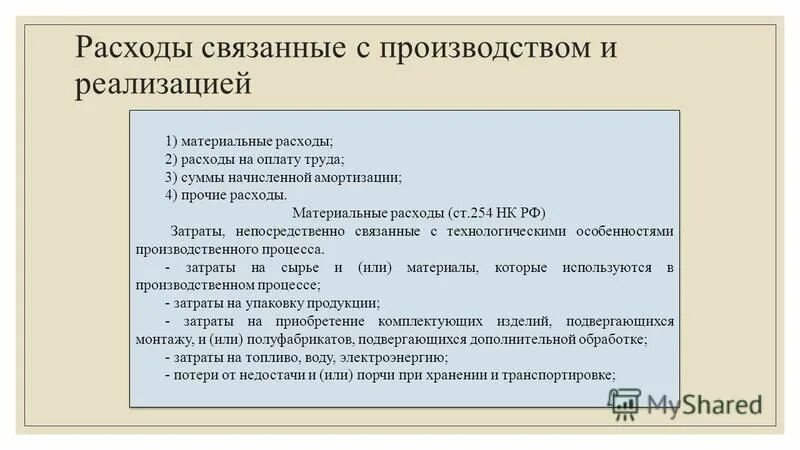 Расходы связанные с производством и реализацией

1) материальные расходы;
2) расходы на оплату труда;
3) суммы начисленной амортизации;
4) прочие расходы.

Материальные расходы (ст.254 НК РФ)

Затраты, непосредственно связанные с технологическими особенностями производственного процесса.

- затраты на сырье и (или) материалы, которые используются в производственном процессе;

- затраты на упаковку продукции;

- затраты на приобретение комплектующих изделий, подвергающихся монтажу, и (или) полуфабрикатов, подвергающихся дополнительной обработке;

- затраты на топливо, воду, электроэнергию;

- потери от недостачи и (или) порчи при хранении и транспортировке;

MyShared